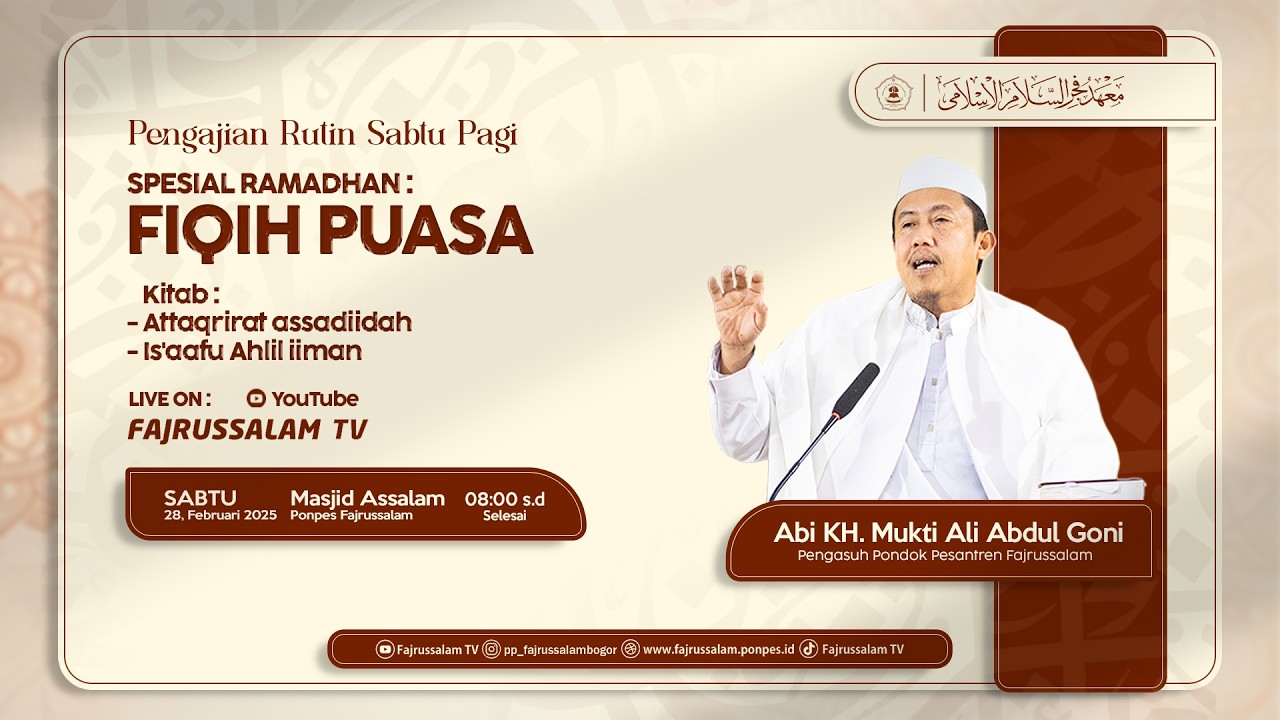 معهد فجر السلام الإسلامي

Pengajian Rutin Sabtu Pagi

SPESIAL RAMADHAN :

FIQIH PUASA

Kitab :
- Attaqrirat assadiidah
- Is'aafu Ahlil iiman

LIVE ON : YouTube
FAJRUSSALAM TV

SABTU
28, Februari 2025

Masjid Assalam
Ponpes Fajrussalam

08:00 s.d
Selesai

Abi KH. Mukti Ali Abdul Goni
Pengasuh Pondok Pesantren Fajrussalam

Fajrussalam TV pp_fajrussalambogor www.fajrussalam.ponpes.id Fajrussalam TV